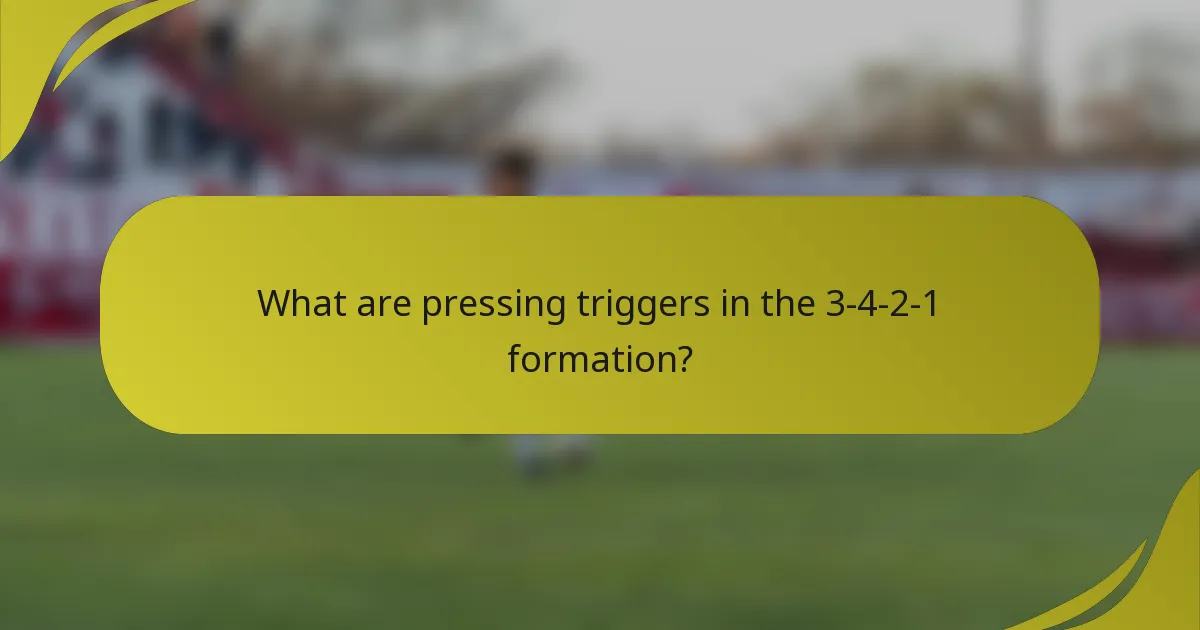 What are pressing triggers in the 3-4-2-1 formation?